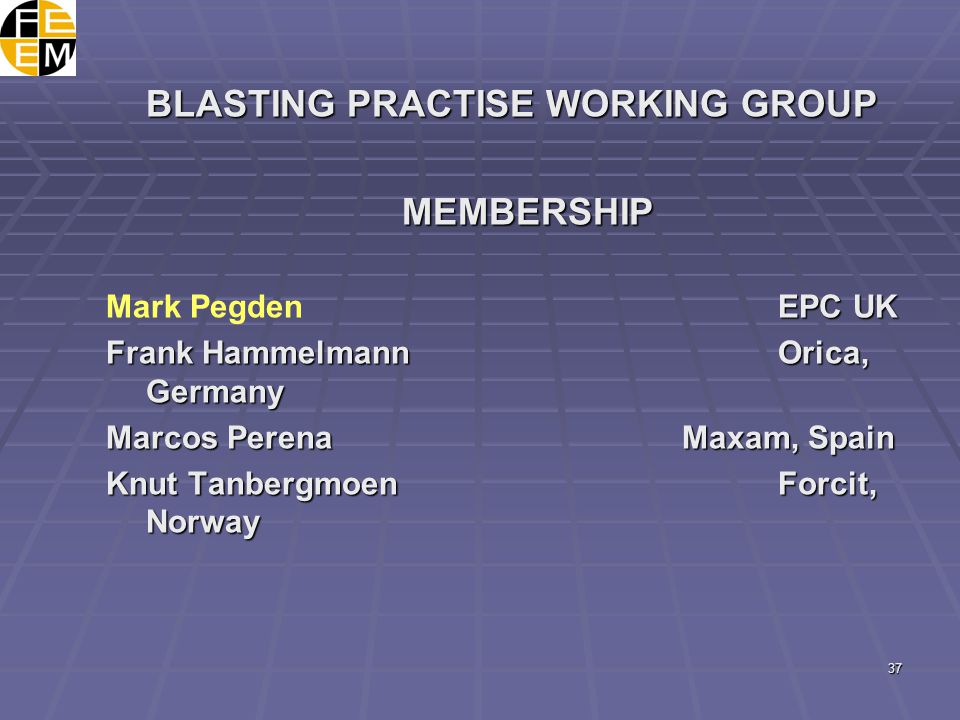 FEEM

BLASTING PRACTISE WORKING GROUP

MEMBERSHIP

Mark Pegden EPC UK
Frank Hammelmann Orica, Germany
Marcos Perena Maxam, Spain
Knut Tanbergmoen Forcit, Norway

37